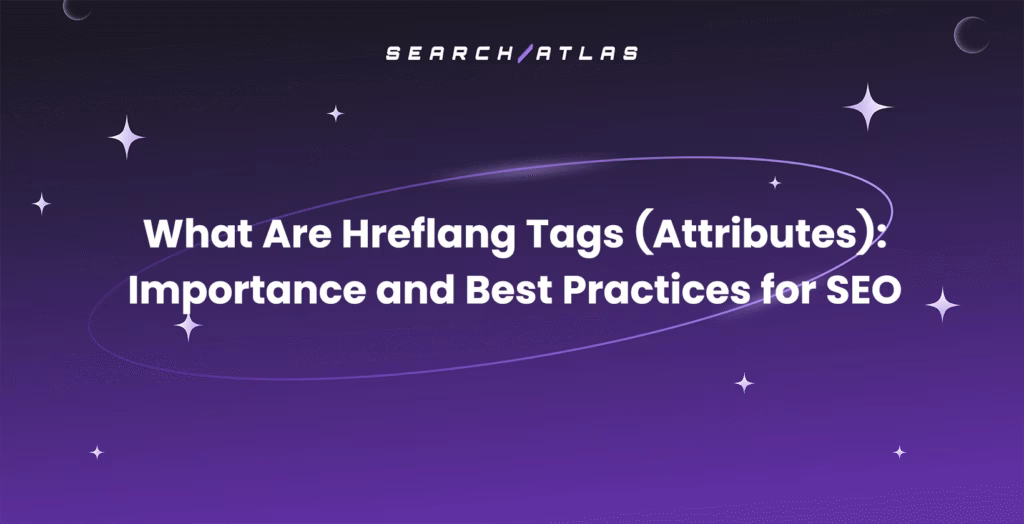 SEARCH/ATLAS

What Are Hreflang Tags (Attributes): Importance and Best Practices for SEO